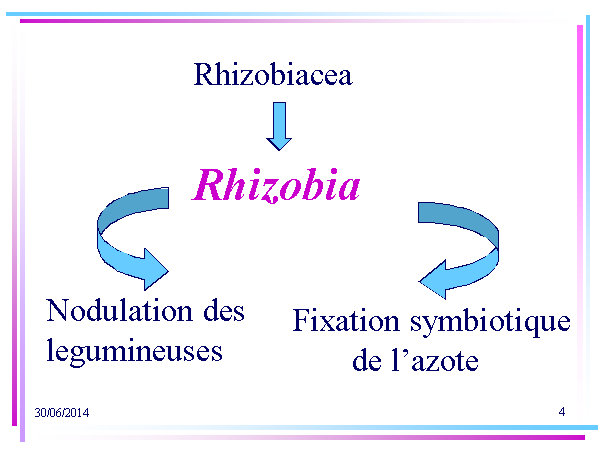 Rhizobiacea

Rhizobia

Nodulation des legumineuses

Fixation symbiotique de l’azote

30/06/2014

4